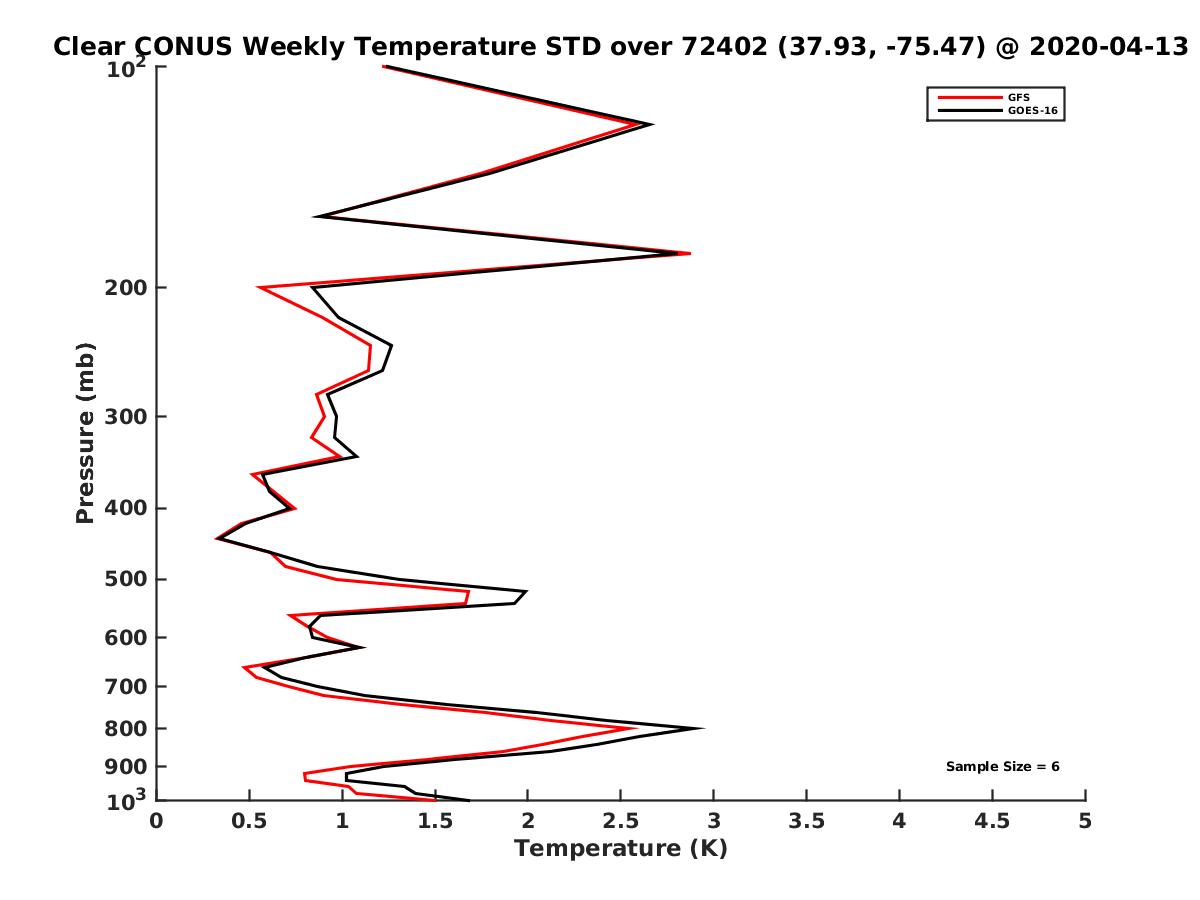 Clear CONUS Weekly Temperature STD over 72402 (37.93, -75.47) @ 2020-04-13

GFS
GOES-16

Pressure (mb)

$10^2$
200
300
400
500
600
700
800
900
$10^3$

Sample Size = 6

0
0.5
1
1.5
2
2.5
3
3.5
4
4.5
5

Temperature (K)